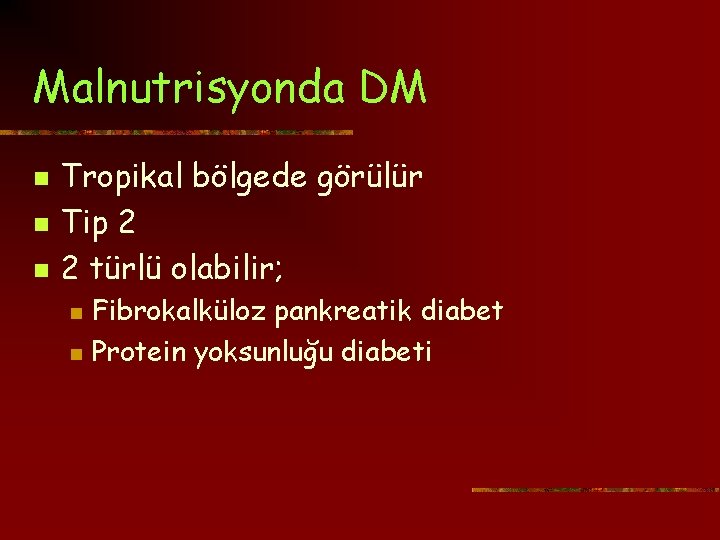 Malnutrisyonda DM

• Tropikal bölgede görülür
• Tip 2
• 2 türlü olabilir;
• Fibrokalküloz pankreatik diabet
• Protein yoksunluğu diabeti